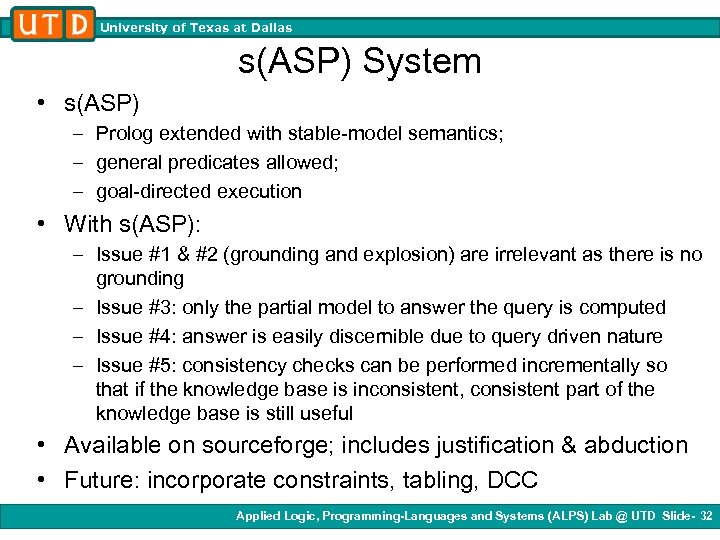 UTD University of Texas at Dallas

s(ASP) System

• s(ASP)
– Prolog extended with stable-model semantics;
– general predicates allowed;
– goal-directed execution
• With s(ASP):
– Issue #1 & #2 (grounding and explosion) are irrelevant as there is no grounding
– Issue #3: only the partial model to answer the query is computed
– Issue #4: answer is easily discernible due to query driven nature
– Issue #5: consistency checks can be performed incrementally so that if the knowledge base is inconsistent, consistent part of the knowledge base is still useful
• Available on sourceforge; includes justification & abduction
• Future: incorporate constraints, tabling, DCC

Applied Logic, Programming-Languages and Systems (ALPS) Lab @ UTD Slide- 32